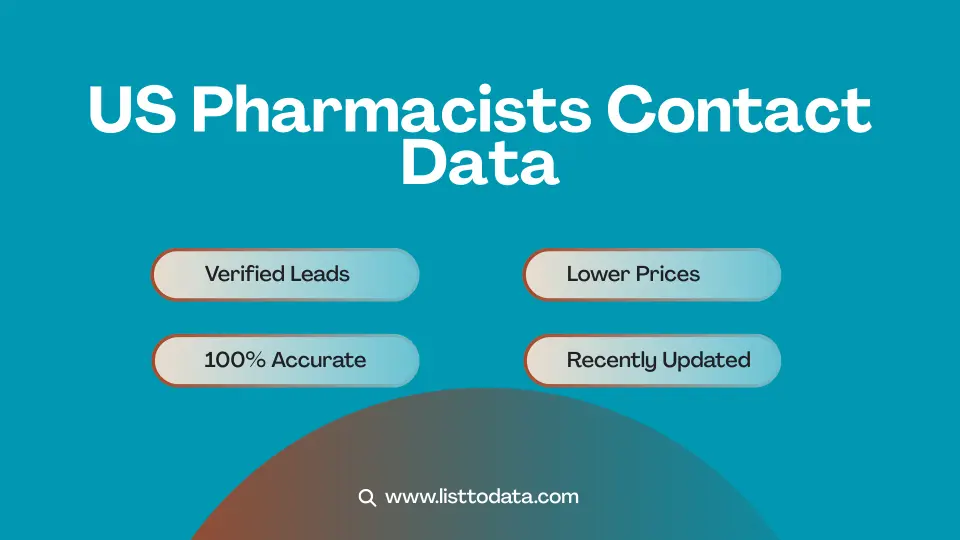 US Pharmacists Contact Data

Verified Leads

Lower Prices

100% Accurate

Recently Updated

www.listtodata.com